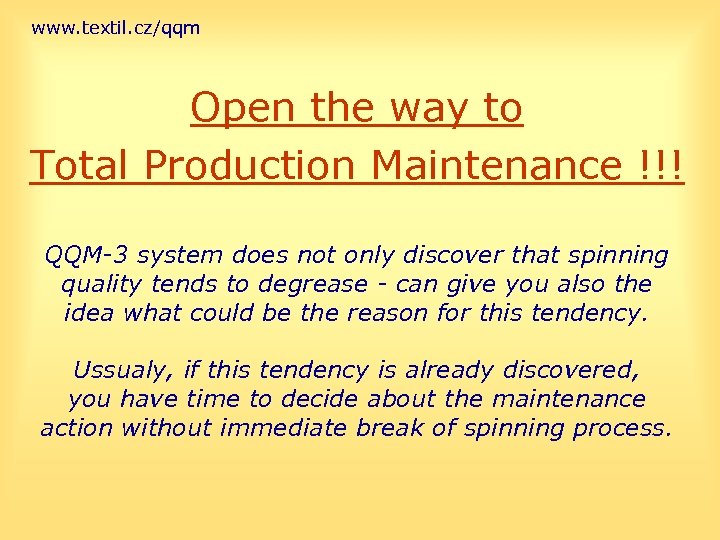 www.textil.cz/qqm

Open the way to
Total Production Maintenance !!!

QQM-3 system does not only discover that spinning quality tends to degrease - can give you also the idea what could be the reason for this tendency.

Ussualy, if this tendency is already discovered, you have time to decide about the maintenance action without immediate break of spinning process.